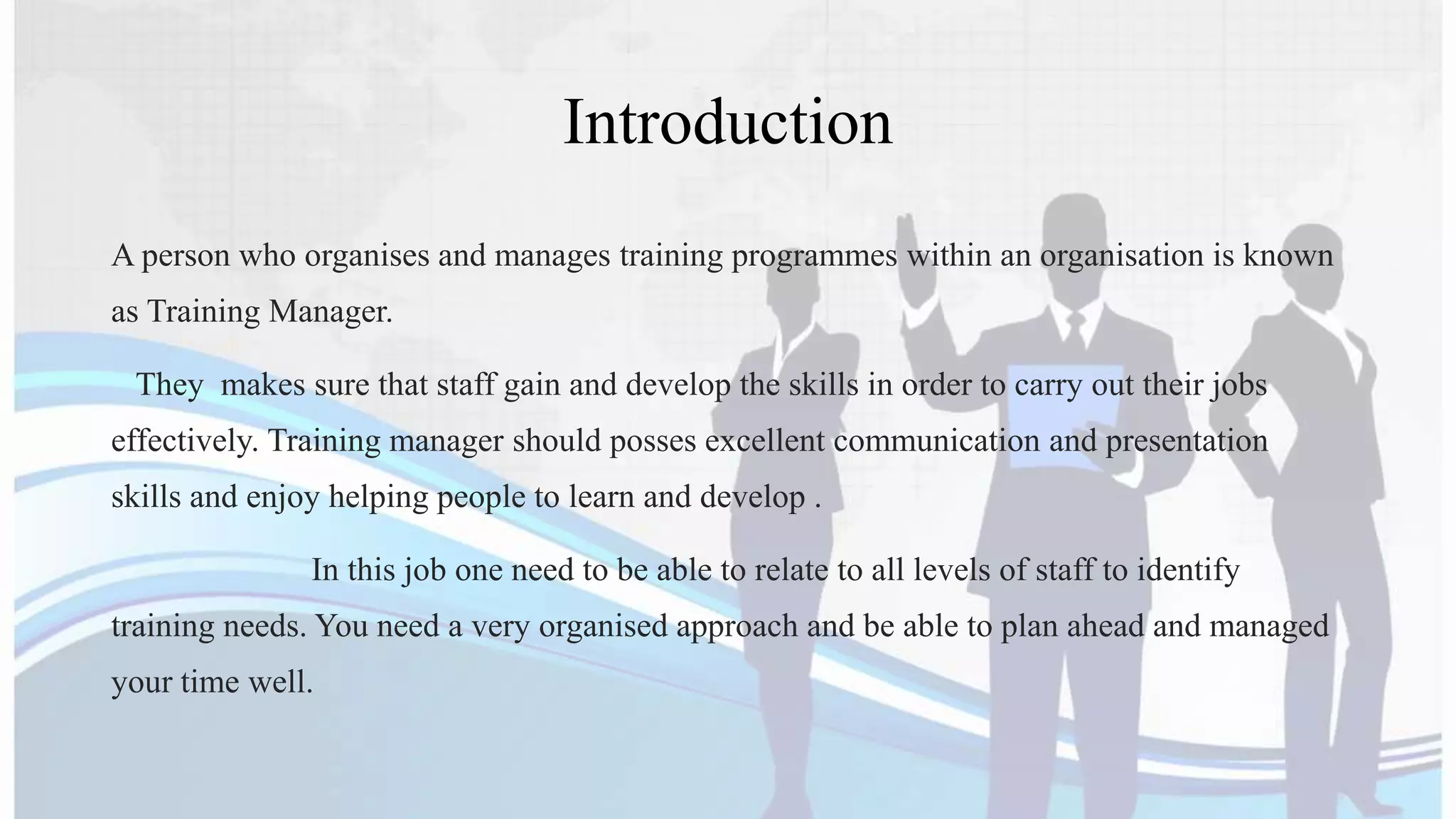 Introduction

A person who organises and manages training programmes within an organisation is known as Training Manager.

They makes sure that staff gain and develop the skills in order to carry out their jobs effectively. Training manager should posses excellent communication and presentation skills and enjoy helping people to learn and develop .

In this job one need to be able to relate to all levels of staff to identify training needs. You need a very organised approach and be able to plan ahead and managed your time well.